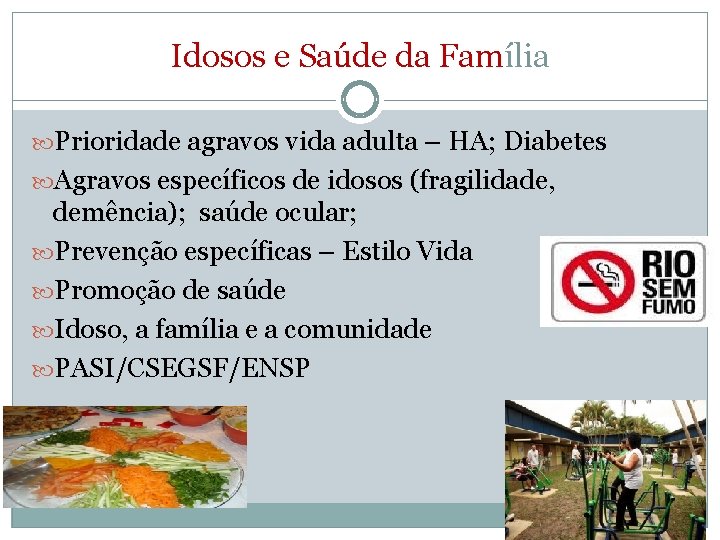 Idosos e Saúde da Família

Prioridade agravos vida adulta – HA; Diabetes

Agravos específicos de idosos (fragilidade, demência); saúde ocular;

Prevenção específicas – Estilo Vida

Promoção de saúde

Idoso, a família e a comunidade

PASI/CSEGSF/ENSP

RIO SEM FUMO